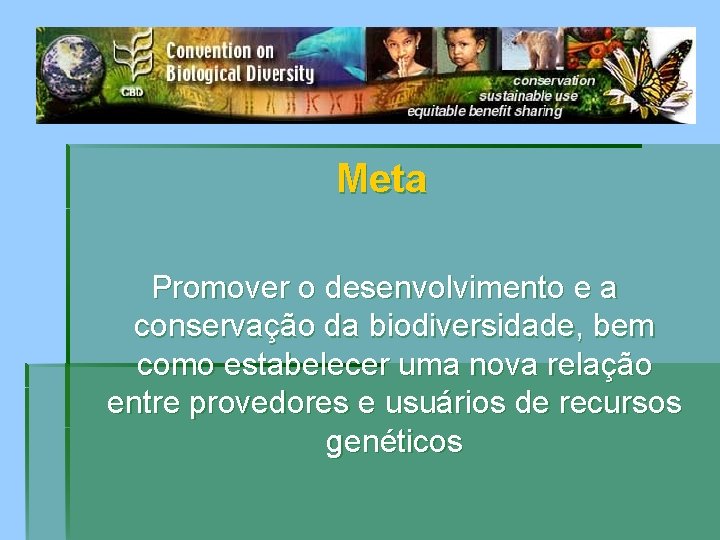 CBD
Convention on Biological Diversity
conservation
sustainable use
equitable benefit sharing

Meta

Promover o desenvolvimento e a conservação da biodiversidade, bem como estabelecer uma nova relação entre provedores e usuários de recursos genéticos